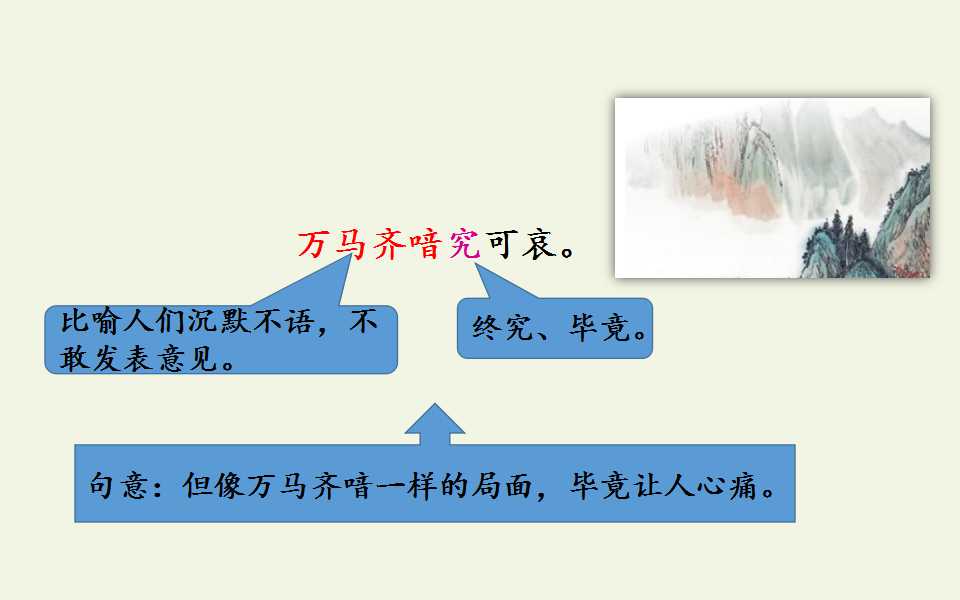 万马齐喑究可哀。

比喻人们沉默不语，不敢发表意见。

终究、毕竟。

句意：但像万马齐喑一样的局面，毕竟让人心痛。